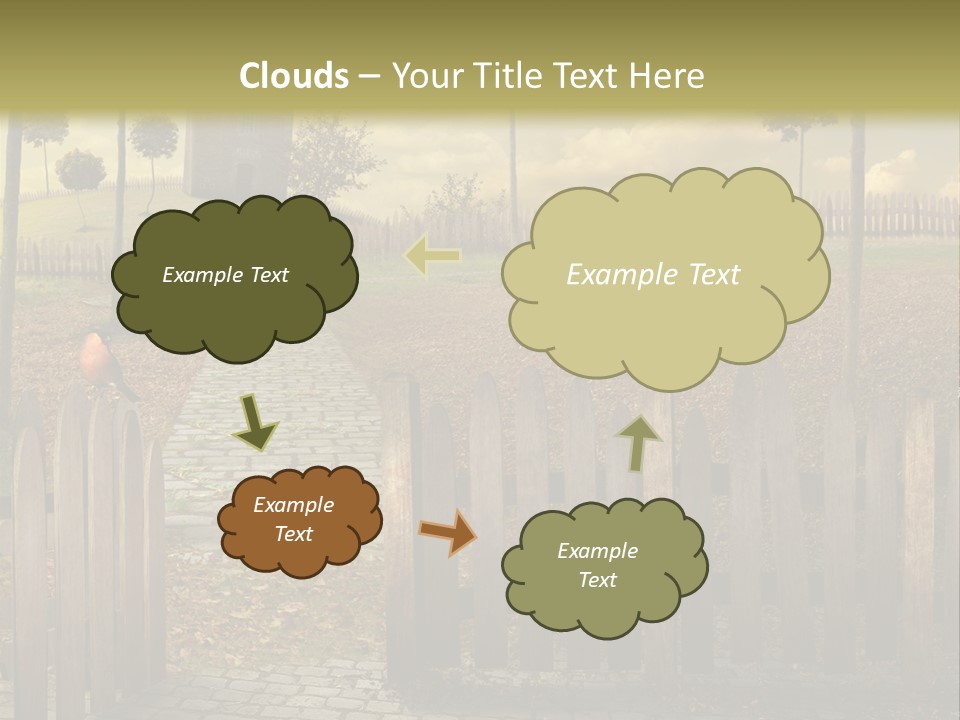 Clouds – Your Title Text Here

Example Text

Example Text

Example Text

Example Text